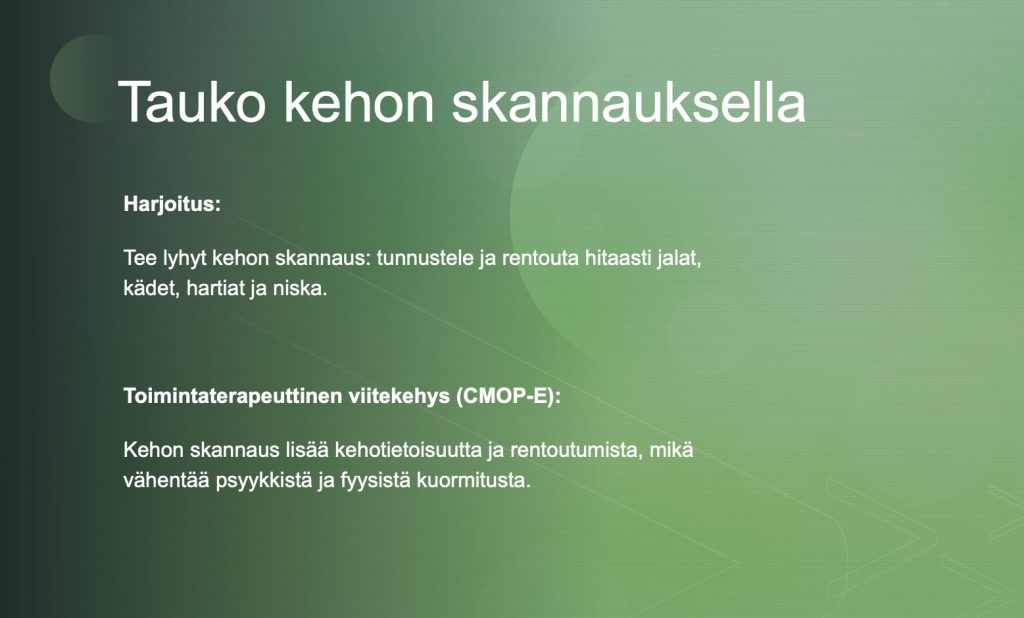 Tauko kehon skannauksella

Harjoitus:

Tee lyhyt kehon skannaus: tunnustele ja rentouta hitaasti jalat, kädet, hartiat ja niska.

Toimintaterapeuttinen viitekehys (CMOP-E):

Kehon skannaus lisää kehotietoisuutta ja rentoutumista, mikä vähentää psyykkistä ja fyysistä kuormitusta.